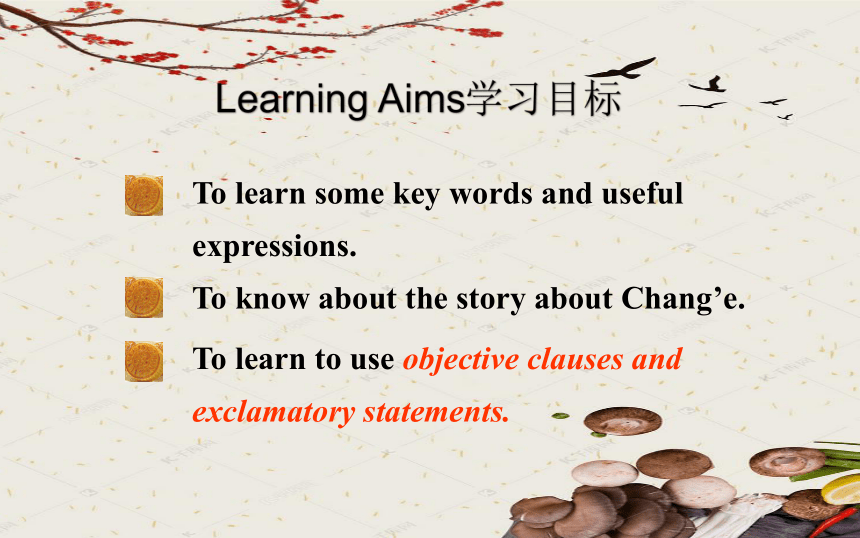 Learning Aims学习目标

To learn some key words and useful expressions.

To know about the story about Chang’e.

To learn to use objective clauses and exclamatory statements.